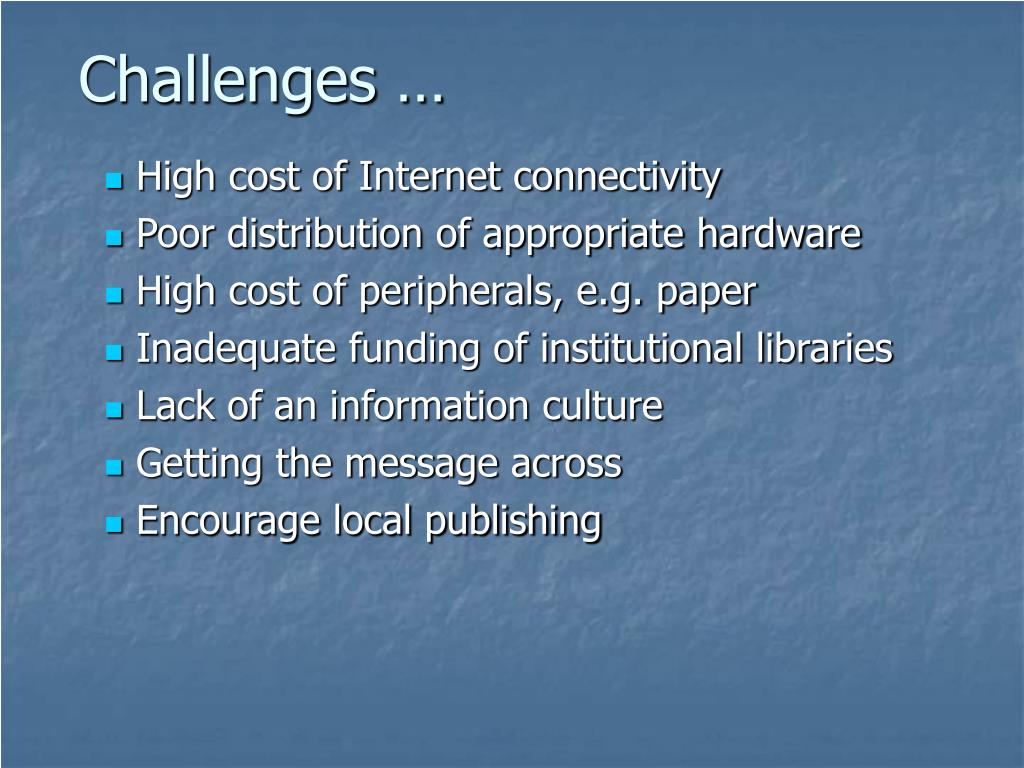 Challenges …

- High cost of Internet connectivity
- Poor distribution of appropriate hardware
- High cost of peripherals, e.g. paper
- Inadequate funding of institutional libraries
- Lack of an information culture
- Getting the message across
- Encourage local publishing